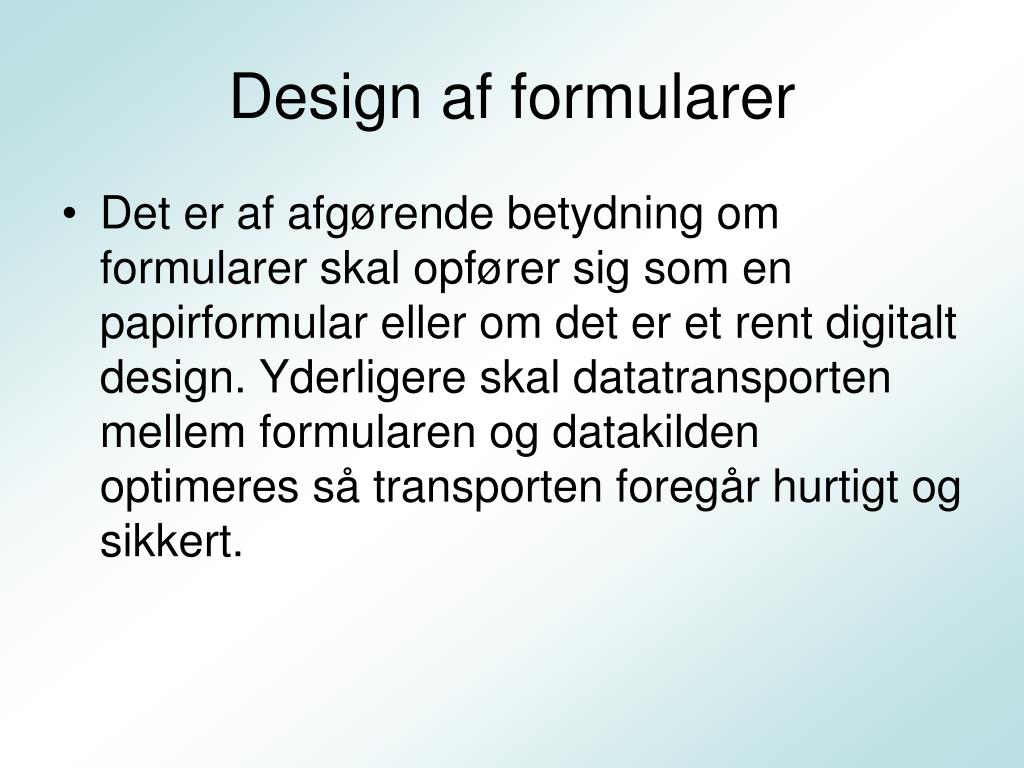 Design af formularer

• Det er af afgørende betydning om formularer skal opfører sig som en papirformular eller om det er et rent digitalt design. Yderligere skal datatransporten mellem formularen og datakilden optimeres så transporten foregår hurtigt og sikkert.